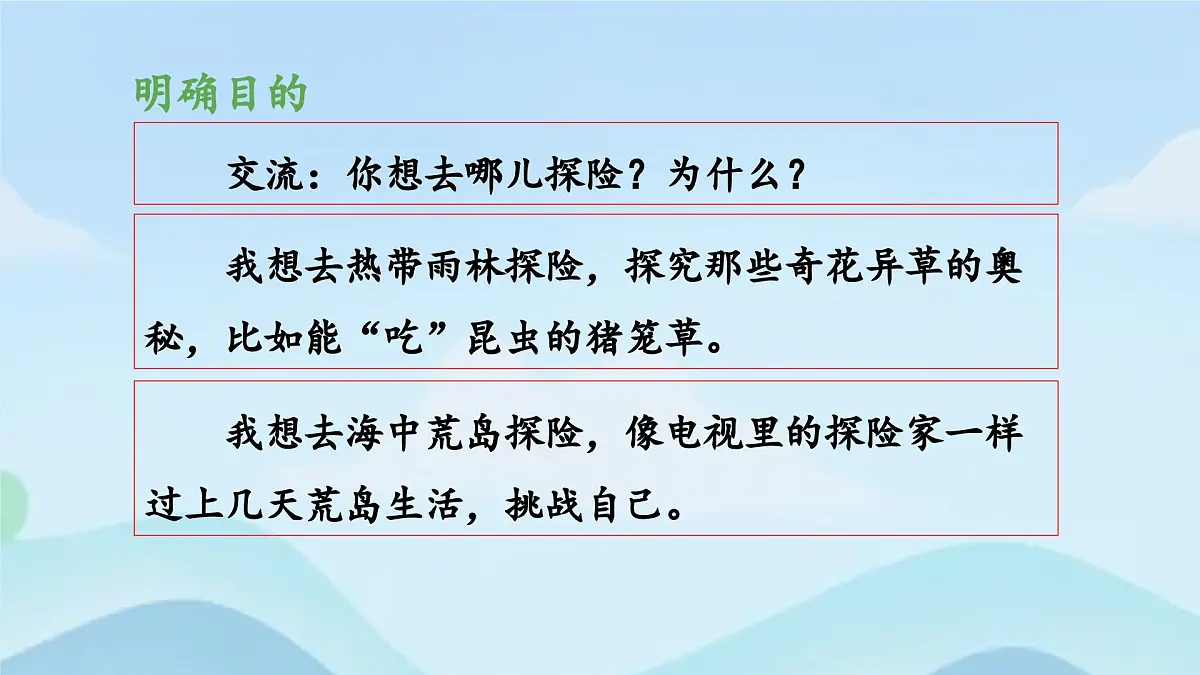 明确目的

交流：你想去哪儿探险？为什么？

我想去热带雨林探险，探究那些奇花异草的奥秘，比如能“吃”昆虫的猪笼草。

我想去海中荒岛探险，像电视里的探险家一样过上几天荒岛生活，挑战自己。